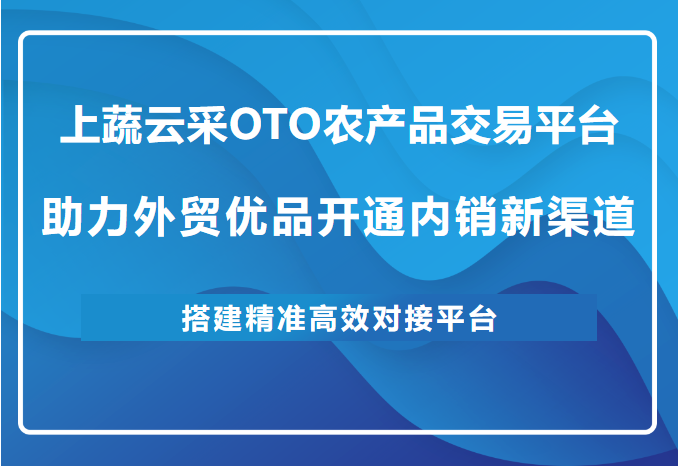 上蔬云采OTO农产品交易平台

助力外贸优品开通内销新渠道

搭建精准高效对接平台